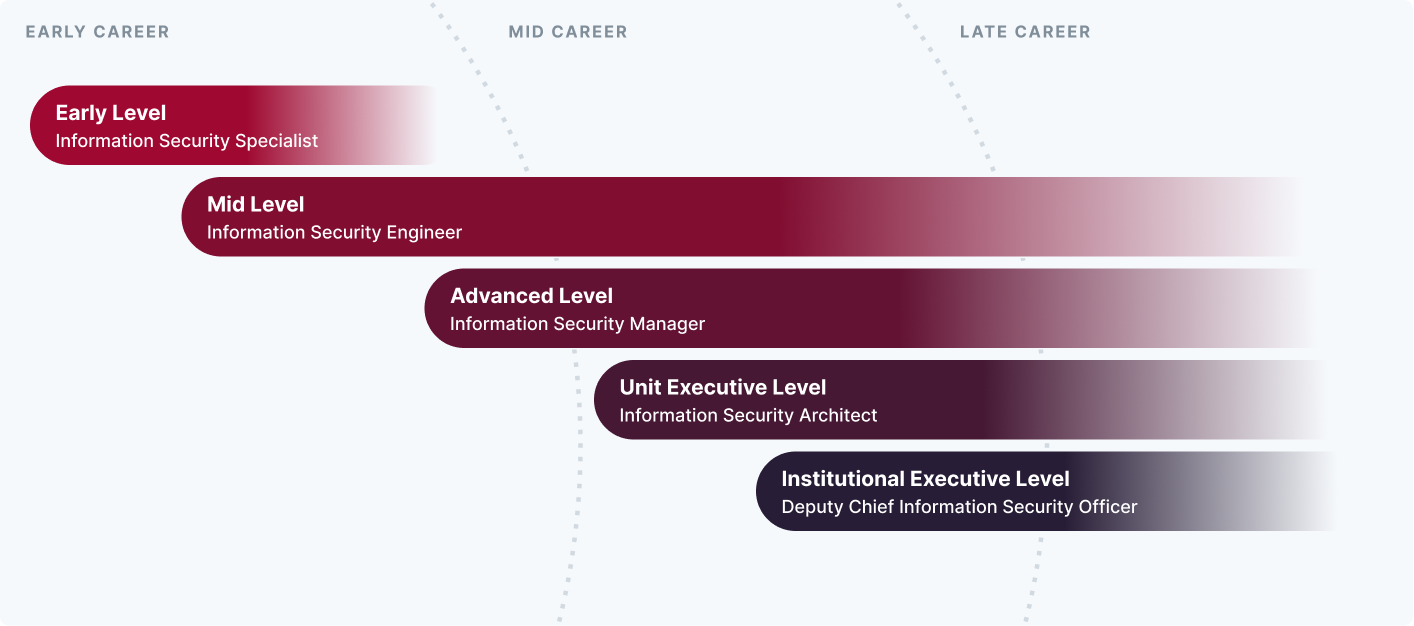 EARLY CAREER

MID CAREER

LATE CAREER

Early Level
Information Security Specialist

Mid Level
Information Security Engineer

Advanced Level
Information Security Manager

Unit Executive Level
Information Security Architect

Institutional Executive Level
Deputy Chief Information Security Officer